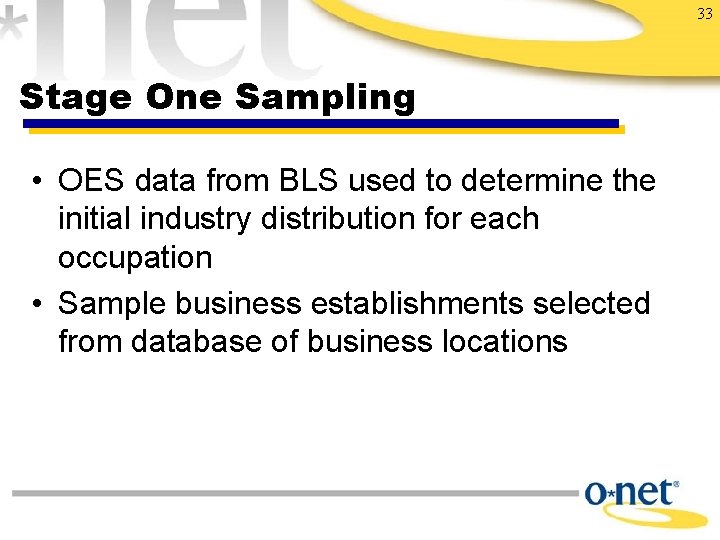 *net

33

Stage One Sampling

• OES data from BLS used to determine the initial industry distribution for each occupation

• Sample business establishments selected from database of business locations

o*net®